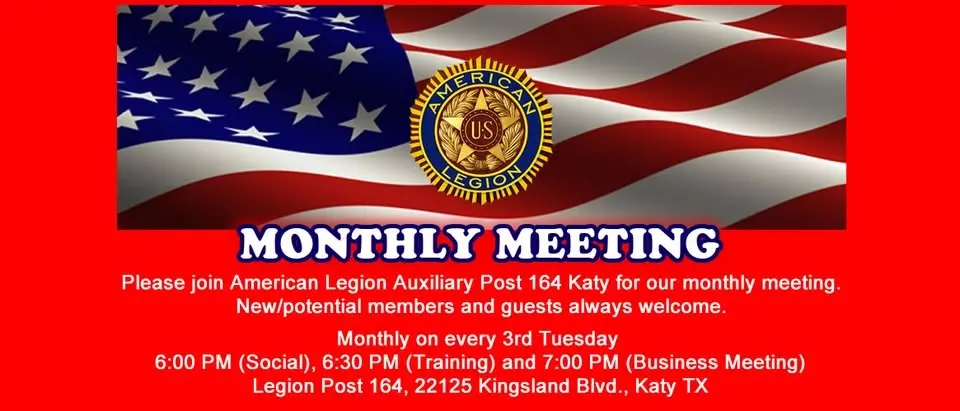 AMERICAN
US
LEGION

MONTHLY MEETING

Please join American Legion Auxiliary Post 164 Katy for our monthly meeting. New/potential members and guests always welcome.

Monthly on every 3rd Tuesday
6:00 PM (Social), 6:30 PM (Training) and 7:00 PM (Business Meeting)
Legion Post 164, 22125 Kingsland Blvd., Katy TX